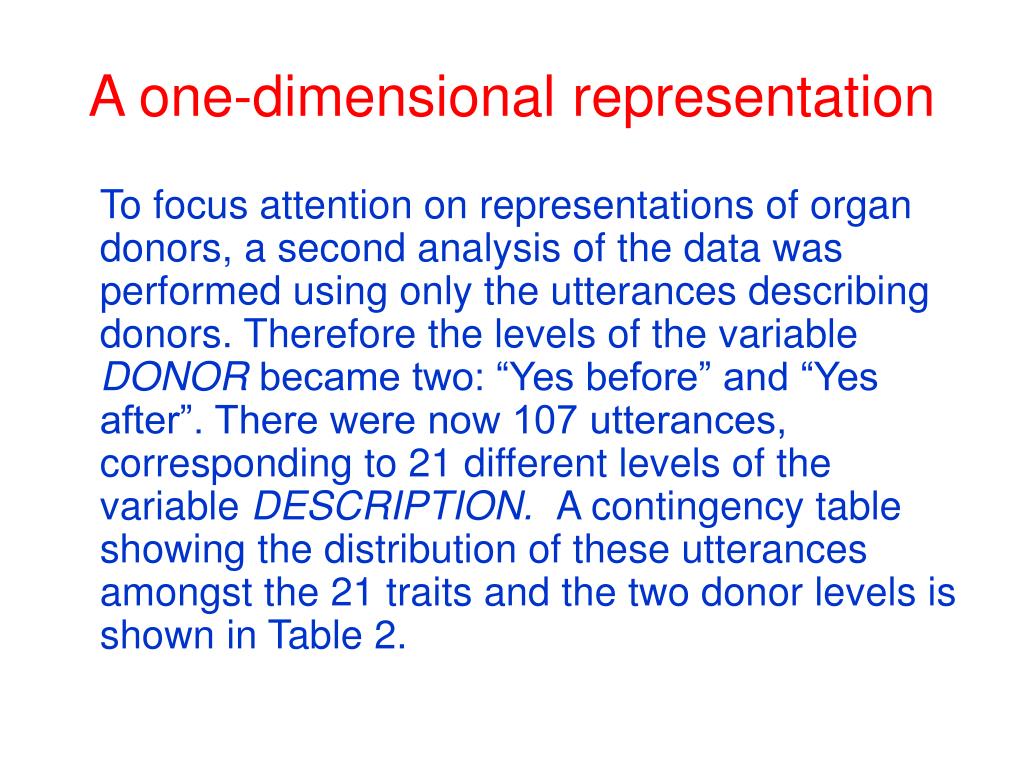 A one-dimensional representation

To focus attention on representations of organ donors, a second analysis of the data was performed using only the utterances describing donors. Therefore the levels of the variable DONOR became two: “Yes before” and “Yes after”. There were now 107 utterances, corresponding to 21 different levels of the variable DESCRIPTION.  A contingency table showing the distribution of these utterances amongst the 21 traits and the two donor levels is shown in Table 2.